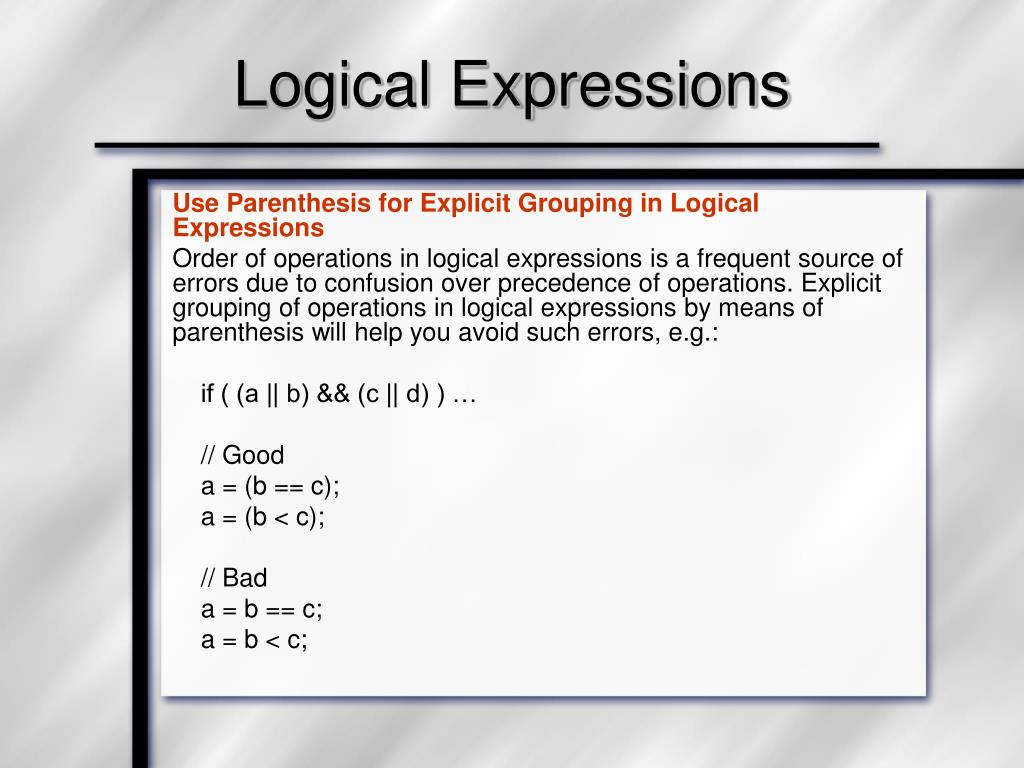 Logical Expressions

Use Parenthesis for Explicit Grouping in Logical Expressions

Order of operations in logical expressions is a frequent source of errors due to confusion over precedence of operations. Explicit grouping of operations in logical expressions by means of parenthesis will help you avoid such errors, e.g.:

if ( (a || b) && (c || d) ) …

// Good
a = (b == c);
a = (b < c);

// Bad
a = b == c;
a = b < c;